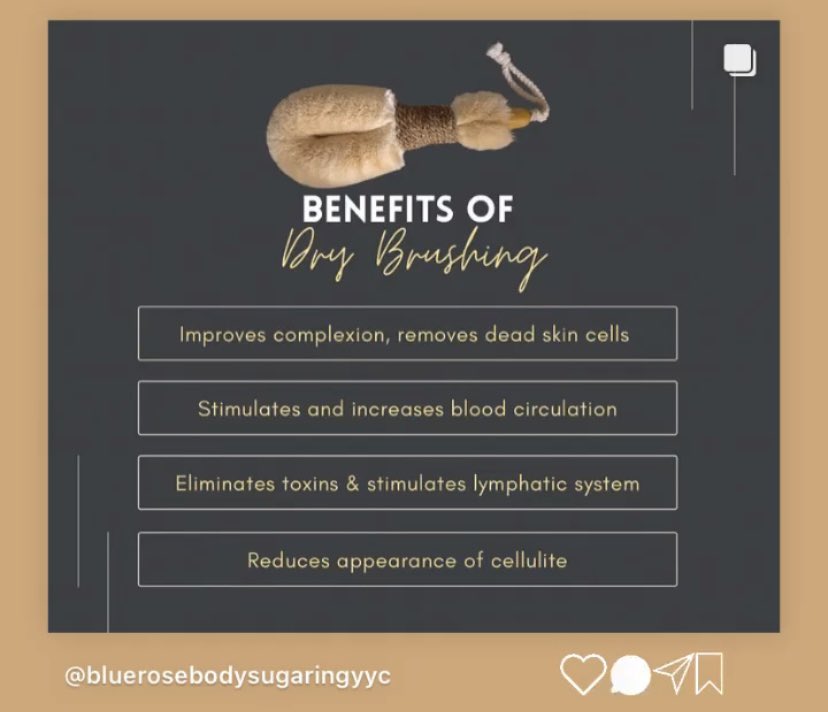 BENEFITS OF
Dry Brushing

Improves complexion, removes dead skin cells

Stimulates and increases blood circulation

Eliminates toxins & stimulates lymphatic system

Reduces appearance of cellulite

@bluerosebodysugaringyyc